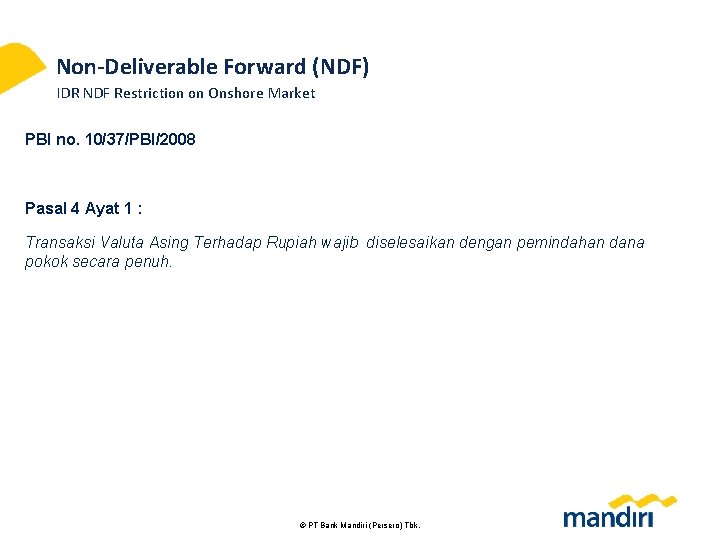 Non-Deliverable Forward (NDF)

IDR NDF Restriction on Onshore Market

PBI no. 10/37/PBI/2008

Pasal 4 Ayat 1 :

Transaksi Valuta Asing Terhadap Rupiah wajib diselesaikan dengan pemindahan dana pokok secara penuh.

© PT Bank Mandiri (Persero) Tbk.

mandiri